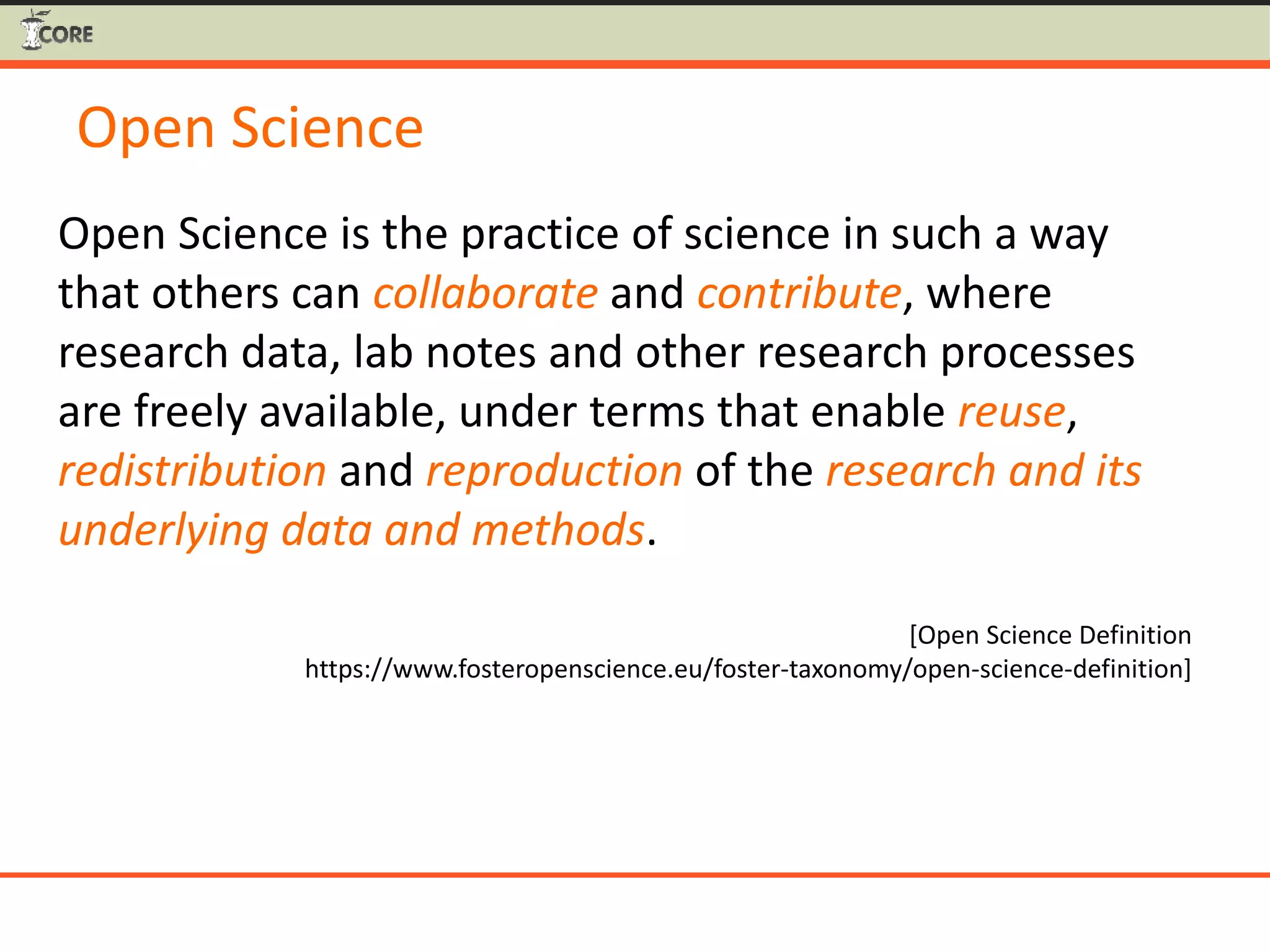 CORE

Open Science

Open Science is the practice of science in such a way that others can collaborate and contribute, where research data, lab notes and other research processes are freely available, under terms that enable reuse, redistribution and reproduction of the research and its underlying data and methods.

[Open Science Definition https://www.fosteropenscience.eu/foster-taxonomy/open-science-definition]